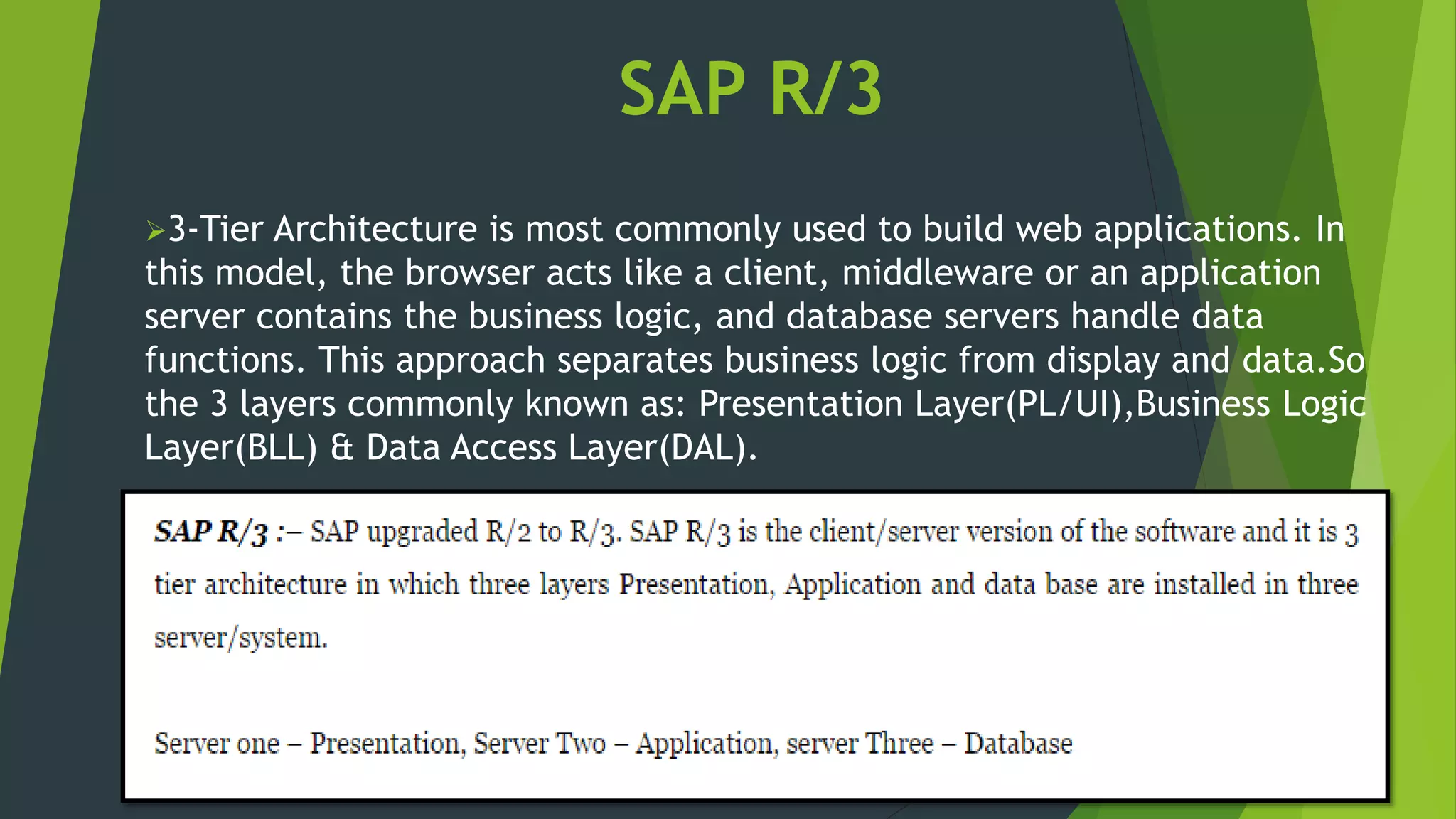 SAP R/3

➢3-Tier Architecture is most commonly used to build web applications. In this model, the browser acts like a client, middleware or an application server contains the business logic, and database servers handle data functions. This approach separates business logic from display and data.So the 3 layers commonly known as: Presentation Layer(PL/UI),Business Logic Layer(BLL) & Data Access Layer(DAL).

SAP R/3 :– SAP upgraded R/2 to R/3. SAP R/3 is the client/server version of the software and it is 3 tier architecture in which three layers Presentation, Application and data base are installed in three server/system.

Server one – Presentation, Server Two – Application, server Three – Database